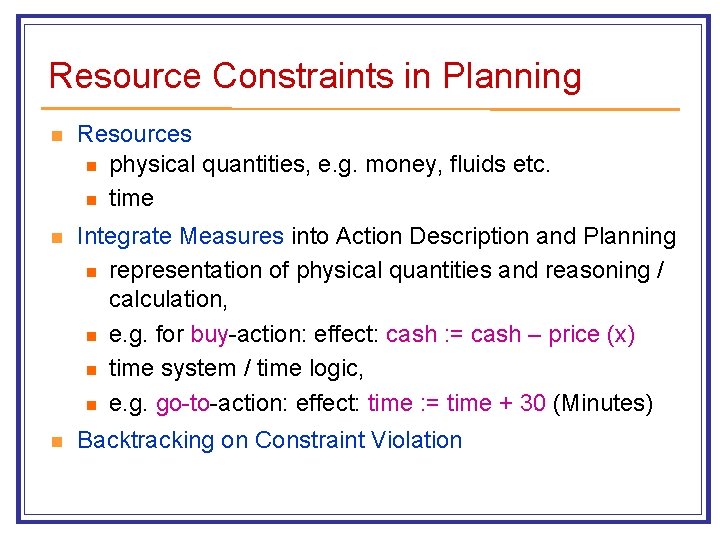 Resource Constraints in Planning

Resources

physical quantities, e.g. money, fluids etc.

time

Integrate Measures into Action Description and Planning

representation of physical quantities and reasoning / calculation,

e.g. for buy-action: effect: cash := cash – price (x)

time system / time logic,

e.g. go-to-action: effect: time := time + 30 (Minutes)

Backtracking on Constraint Violation